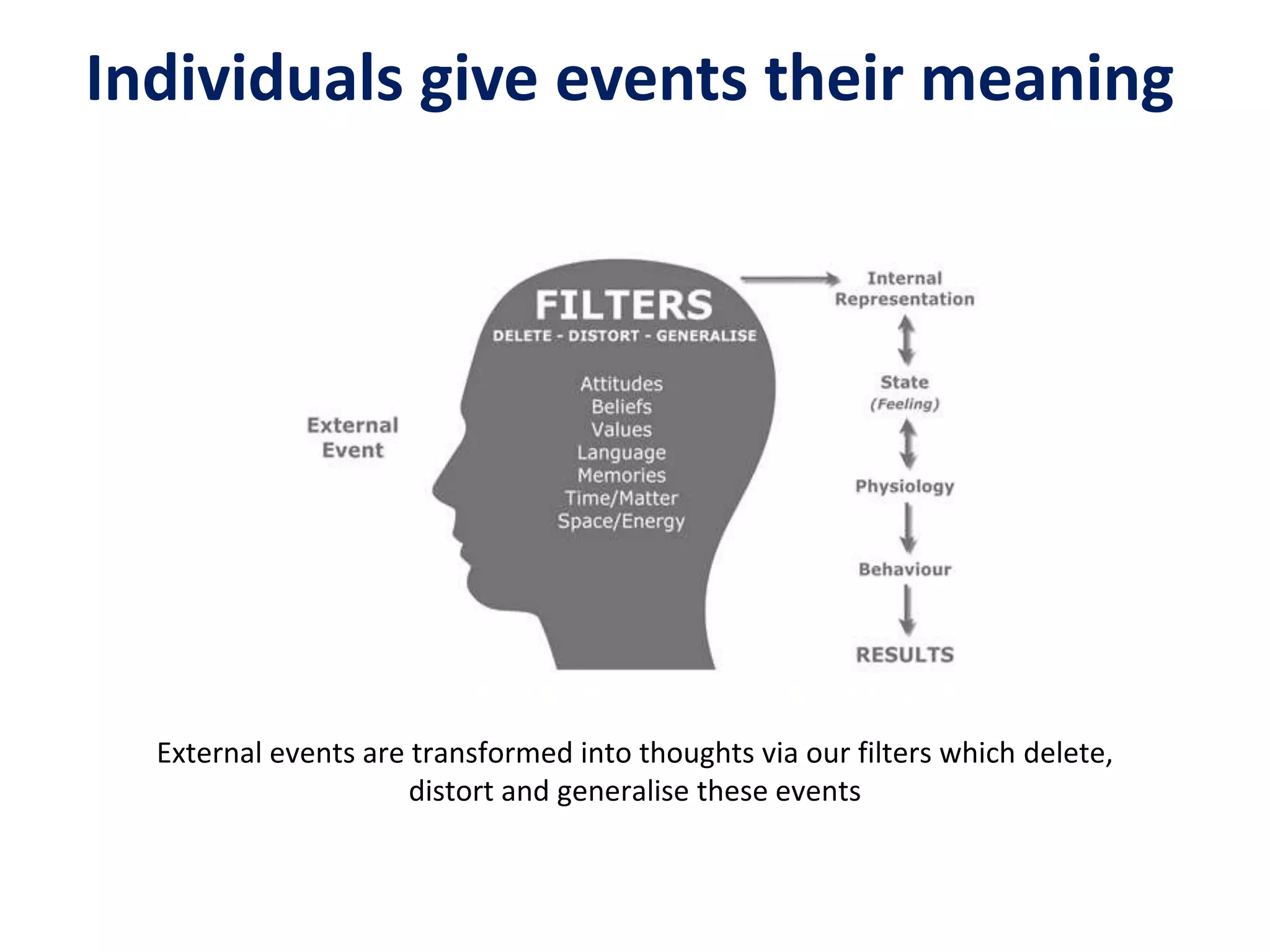 Individuals give events their meaning

External Event

FILTERS
DELETE - DISTORT - GENERALISE

Attitudes
Beliefs
Values
Language
Memories
Time/Matter
Space/Energy

Internal Representation

State
(Feeling)

Physiology

Behaviour

RESULTS

External events are transformed into thoughts via our filters which delete, distort and generalise these events